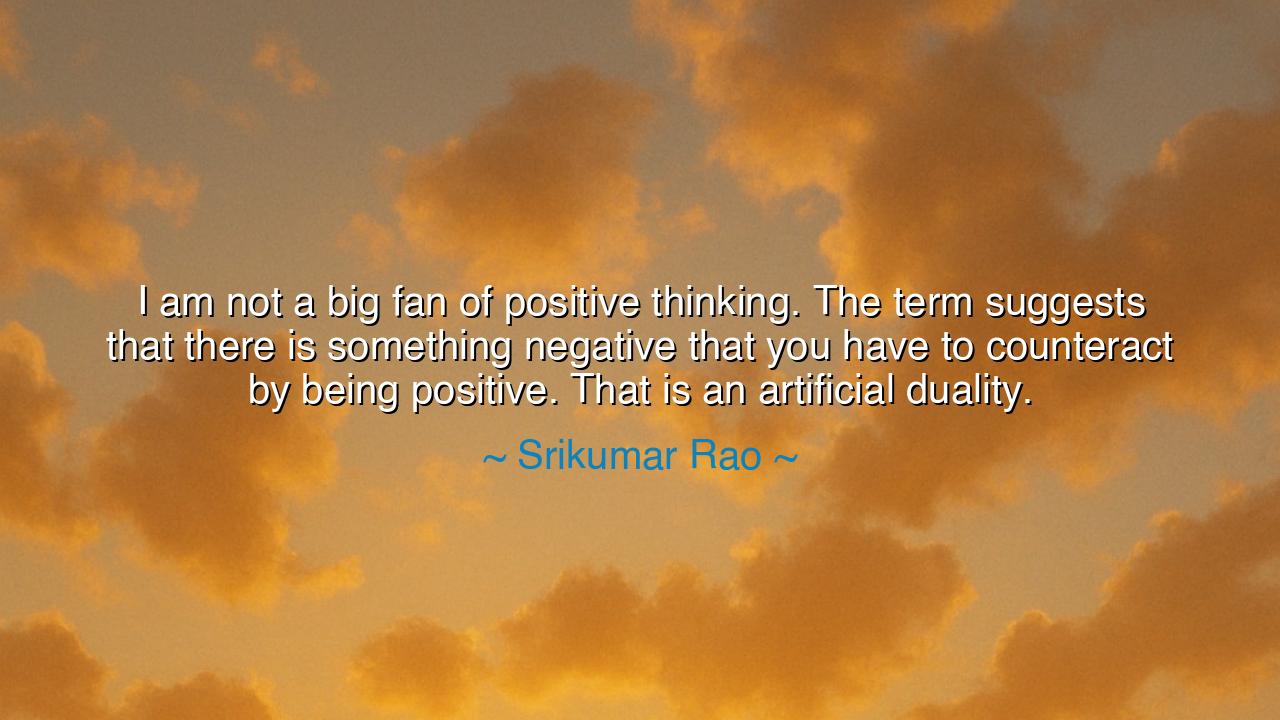 I am not a big fan of positive thinking. The term suggests that there is something negative that you have to counteract by being positive. That is an artificial duality.

~ Srikumar Rao ~